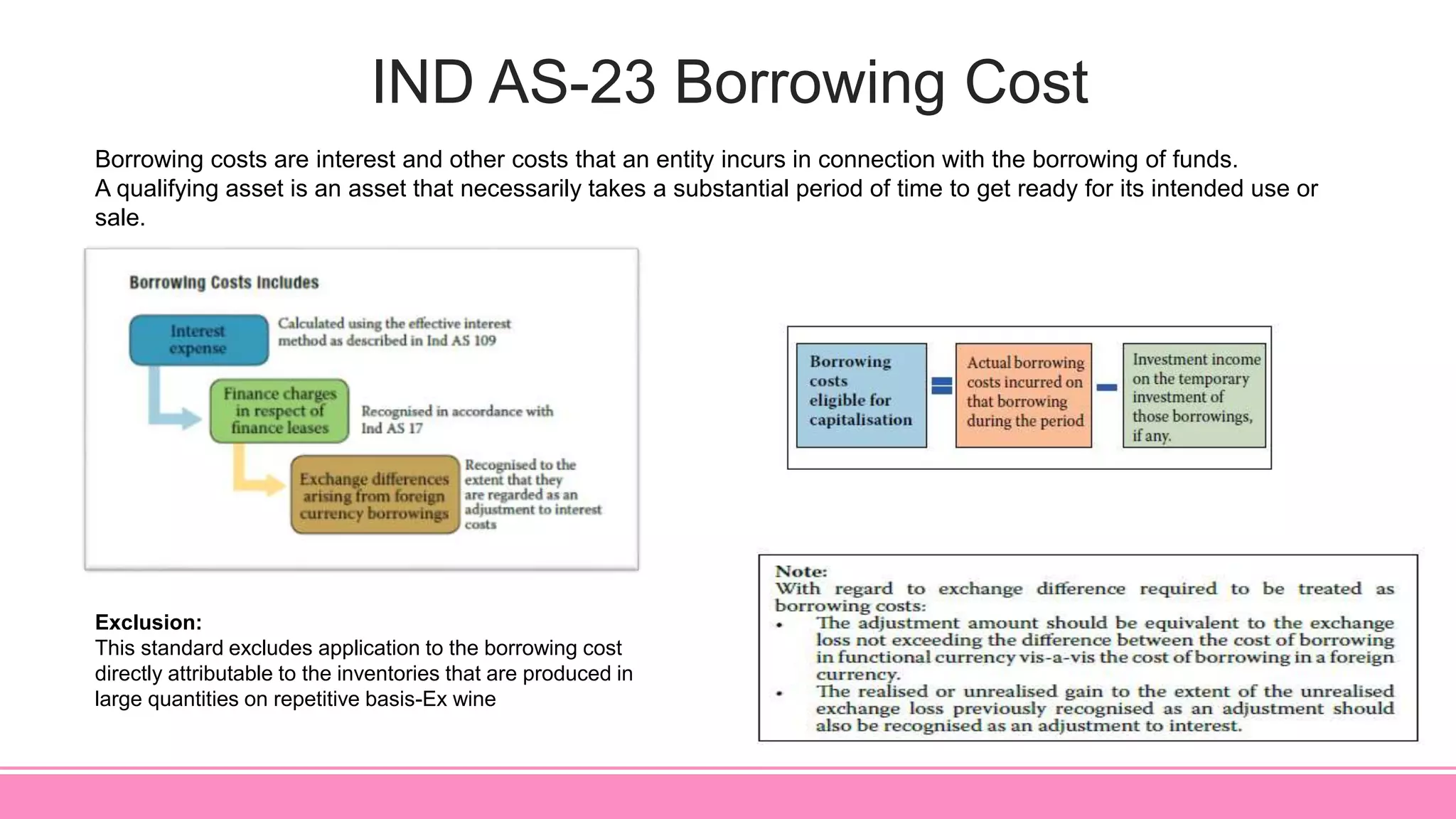 IND AS-23 Borrowing Cost

Borrowing costs are interest and other costs that an entity incurs in connection with the borrowing of funds.
A qualifying asset is an asset that necessarily takes a substantial period of time to get ready for its intended use or sale.

Borrowing Costs Includes

Interest expense

Calculated using the effective interest method as described in Ind AS 109

Finance charges in respect of finance leases

Recognised in accordance with Ind AS 17

Exchange differences arising from foreign currency borrowings

Recognised to the extent that they are regarded as an adjustment to interest costs

Borrowing costs eligible for capitalisation = Actual borrowing costs incurred on that borrowing during the period − Investment income on the temporary investment of those borrowings, if any.

Exclusion:
This standard excludes application to the borrowing cost directly attributable to the inventories that are produced in large quantities on repetitive basis-Ex wine

Note:
With regard to exchange difference required to be treated as borrowing costs:
• The adjustment amount should be equivalent to the exchange loss not exceeding the difference between the cost of borrowing in functional currency vis-a-vis the cost of borrowing in a foreign currency.
• The realised or unrealised gain to the extent of the unrealised exchange loss previously recognised as an adjustment should also be recognised as an adjustment to interest.